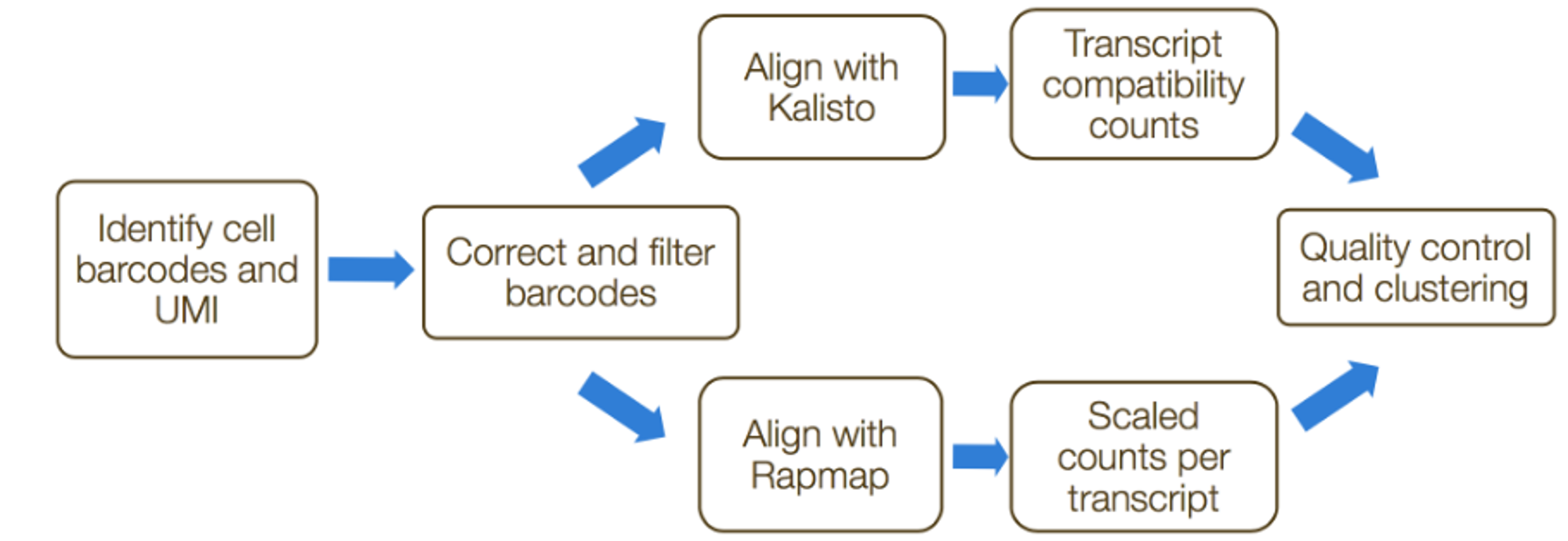 Identify cell barcodes and UMI

Correct and filter barcodes

Align with Kalisto

Transcript compatibility counts

Align with Rapmap

Scaled counts per transcript

Quality control and clustering